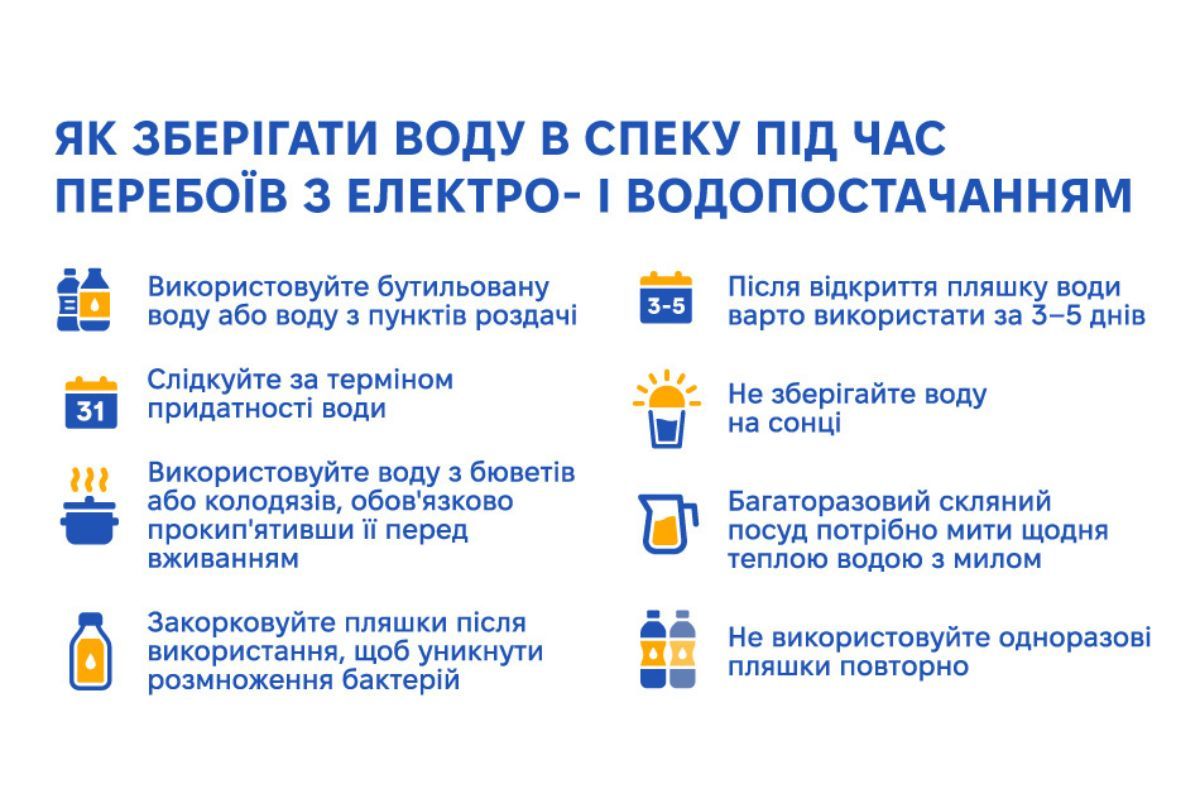 ЯК ЗБЕРІГАТИ ВОДУ В СПЕКУ ПІД ЧАС ПЕРЕБОЇВ З ЕЛЕКТРО- І ВОДОПОСТАЧАННЯМ

Використовуйте бутильовану воду або воду з пунктів роздачі

31

Слідкуйте за терміном придатності води

Використовуйте воду з бюветів або колодязів, обов'язково прокип'ятивши її перед вживанням

Закорковуйте пляшки після використання, щоб уникнути розмноження бактерій

3-5

Після відкриття пляшку води варто використати за 3–5 днів

Не зберігайте воду на сонці

Багаторазовий скляний посуд потрібно мити щодня теплою водою з милом

Не використовуйте одноразові пляшки повторно